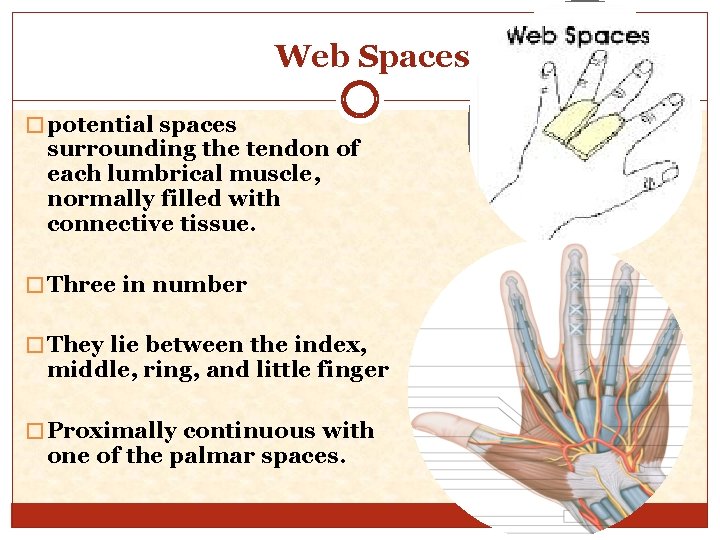 Web Spaces

Web Spaces

□ potential spaces surrounding the tendon of each lumbrical muscle, normally filled with connective tissue.

□ Three in number

□ They lie between the index, middle, ring, and little finger

□ Proximally continuous with one of the palmar spaces.